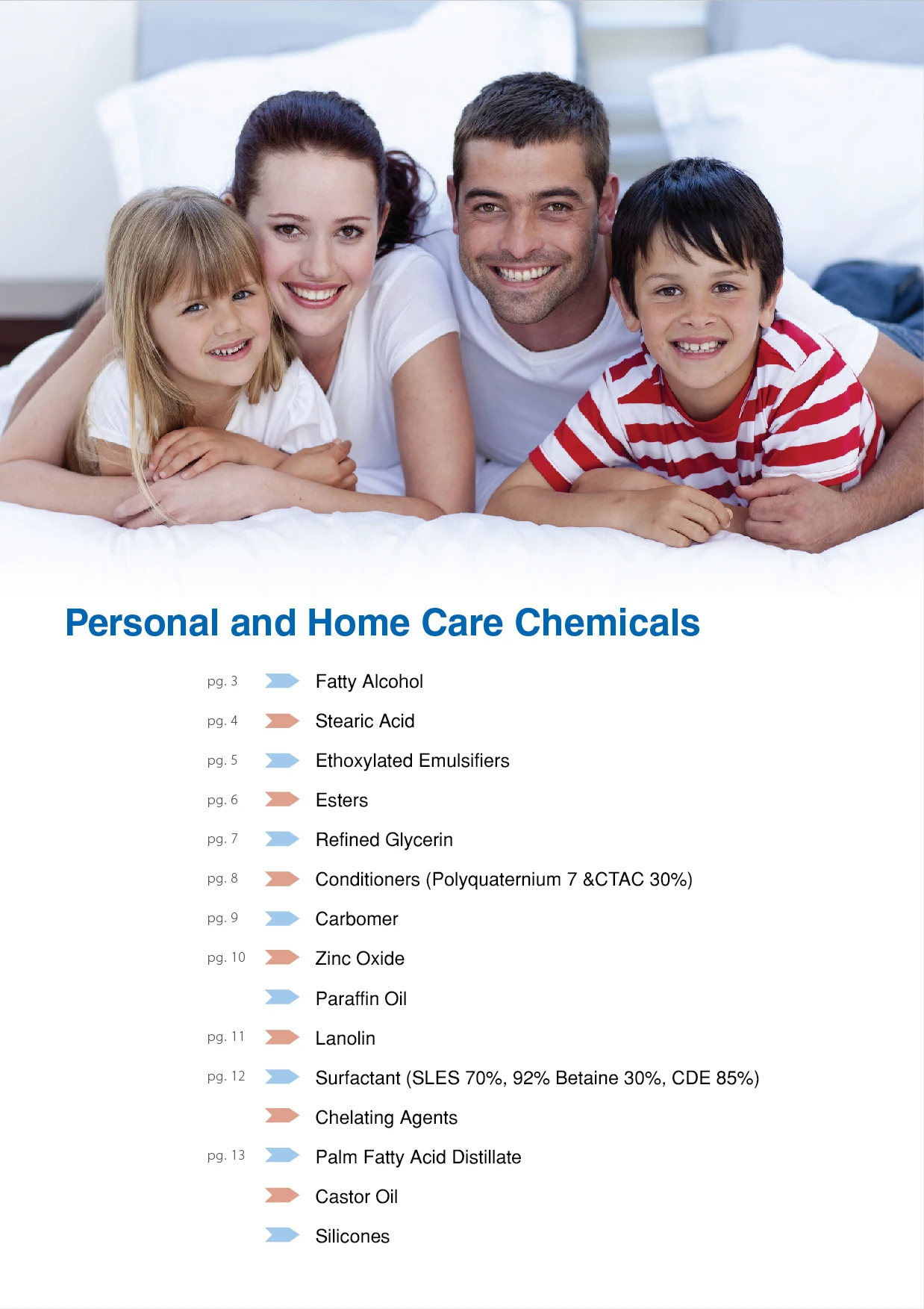 Personal and Home Care Chemicals

pg. 3 Fatty Alcohol

pg. 4 Stearic Acid

pg. 5 Ethoxylated Emulsifiers

pg. 6 Esters

pg. 7 Refined Glycerin

pg. 8 Conditioners (Polyquaternium 7 &CTAC 30%)

pg. 9 Carbomer

pg. 10 Zinc Oxide

Paraffin Oil

pg. 11 Lanolin

pg. 12 Surfactant (SLES 70%, 92% Betaine 30%, CDE 85%)

Chelating Agents

pg. 13 Palm Fatty Acid Distillate

Castor Oil

Silicones